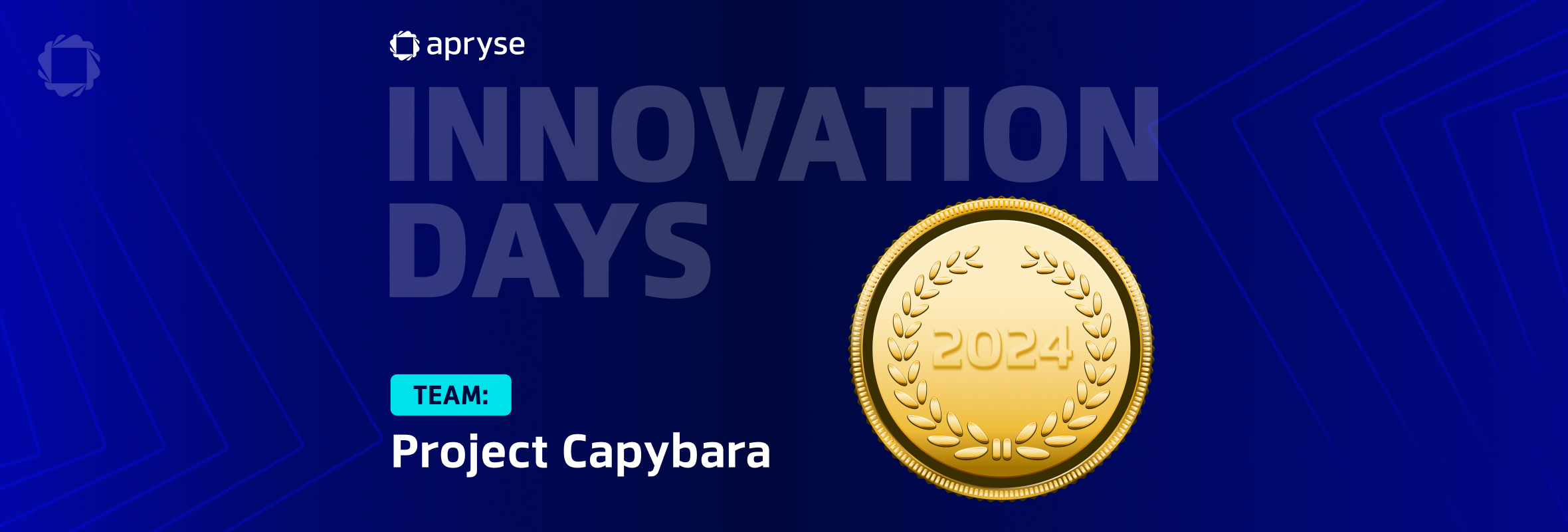 apryse

INNOVATION DAYS

2024

TEAM:

Project Capybara